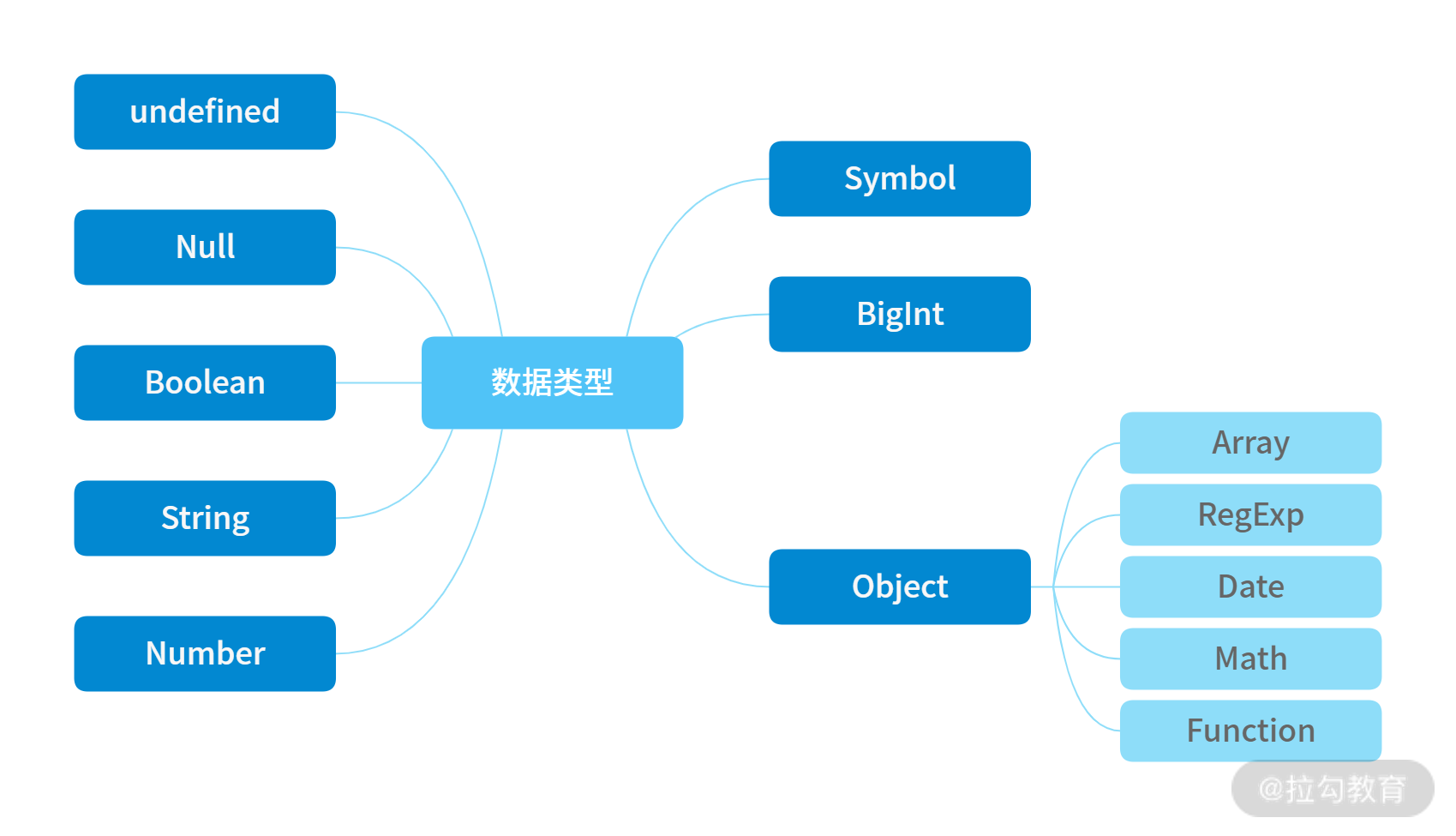 undefined

Null

Boolean

String

Number

数据类型

Symbol

BigInt

Object

Array

RegExp

Date

Math

Function

@拉勾教育